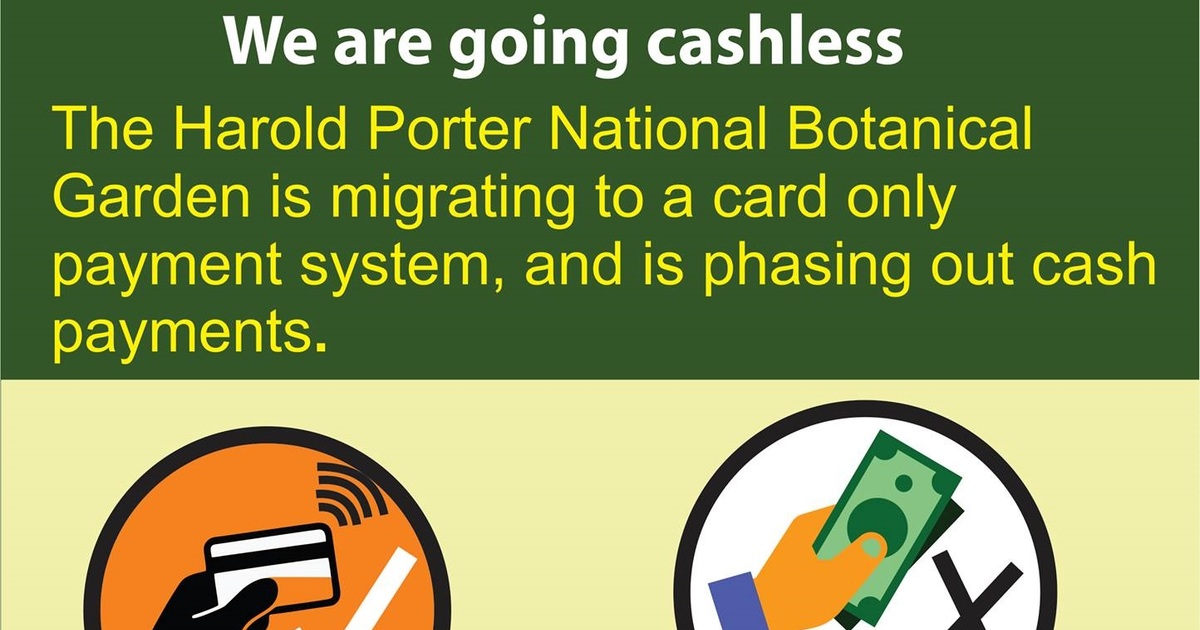 We are going cashless

The Harold Porter National Botanical Garden is migrating to a card only payment system, and is phasing out cash payments.